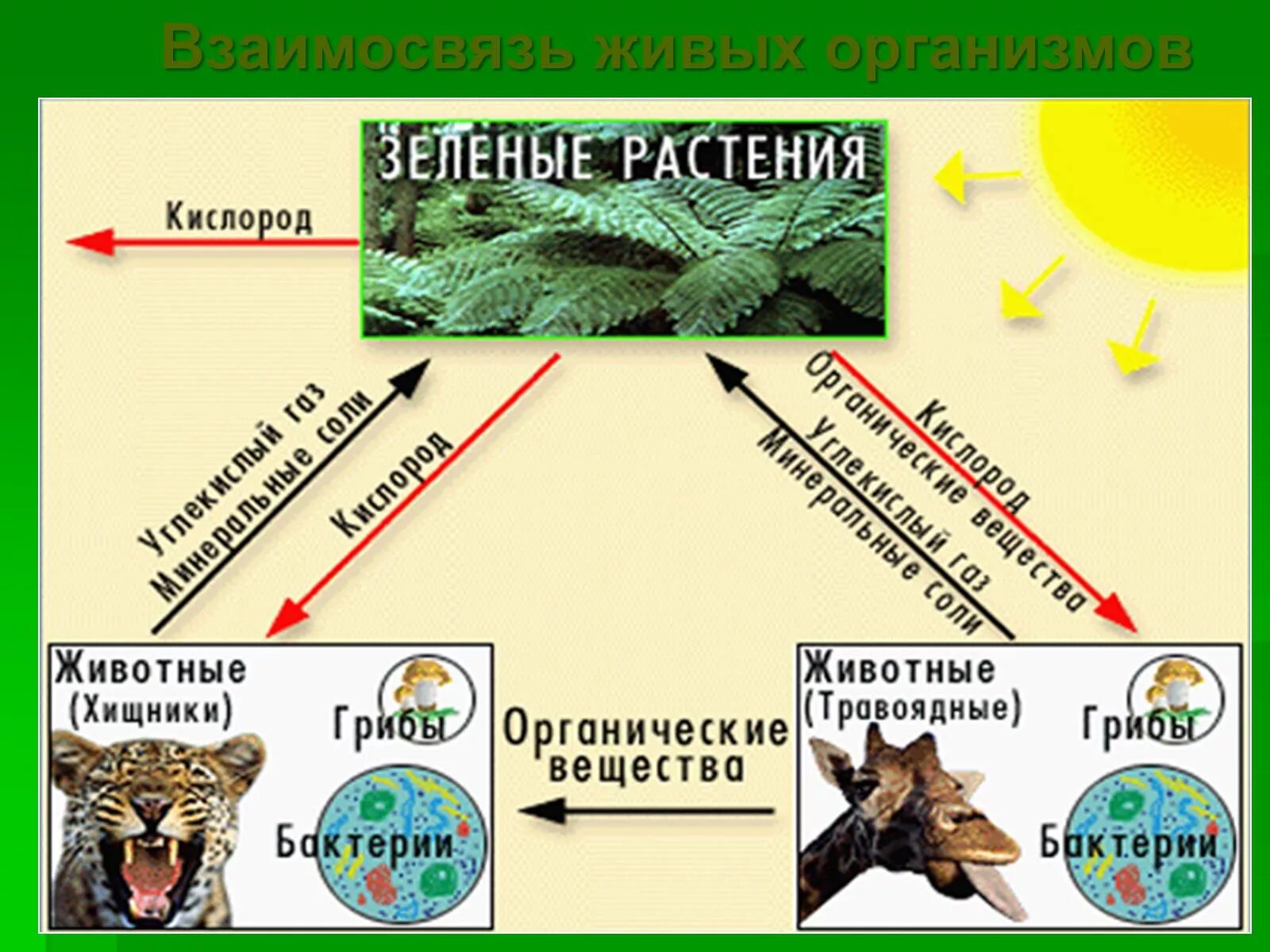 Взаимосвязь живых организмов

ЗЕЛЁНЫЕ РАСТЕНИЯ

Кислород

Углекислый газ
Минеральные соли

Кислород

Кислород
Органические вещества

Углекислый газ
Минеральные соли

Животные
(Хищники)

Грибы

Бактерии

Органические вещества

Животные
(Травоядные)

Грибы

Бактерии